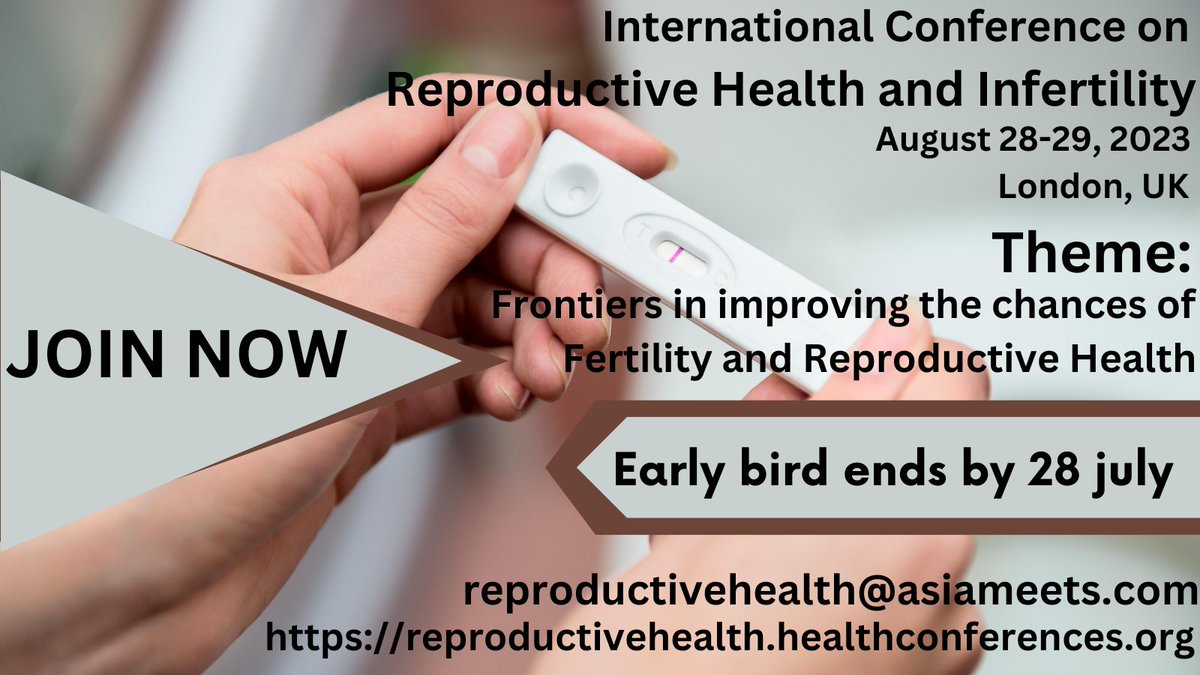 International Conference on
Reproductive Health and Infertility
August 28-29, 2023
London, UK

Theme:
Frontiers in improving the chances of Fertility and Reproductive Health

JOIN NOW

Early bird ends by 28 july

reproductivehealth@asiameets.com
https://reproductivehealth.healthconferences.org